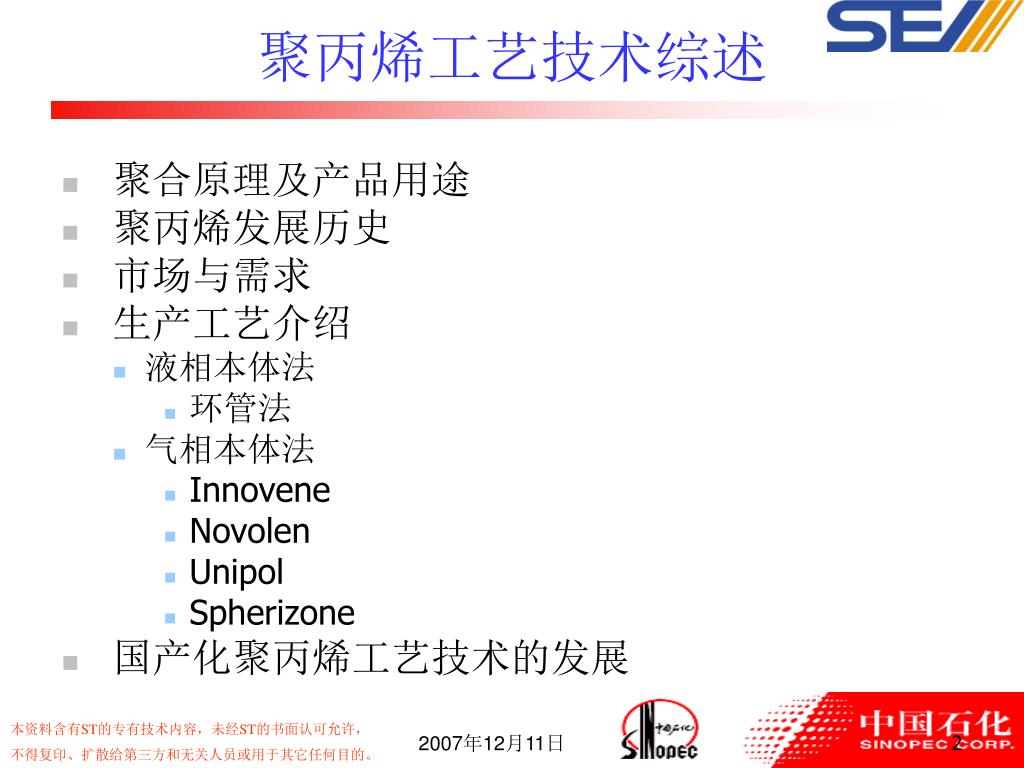 SEI

聚丙烯工艺技术综述

聚合原理及产品用途
聚丙烯发展历史
市场与需求
生产工艺介绍
液相本体法
环管法
气相本体法
Innovene
Novolen
Unipol
Spherizone
国产化聚丙烯工艺技术的发展

本资料含有ST的专有技术内容，未经ST的书面认可允许，不得复印、扩散给第三方和无关人员或用于其它任何目的。

2007年12月11日

中国石化 SINOPEC

中国石化 SINOPEC CORP.

2